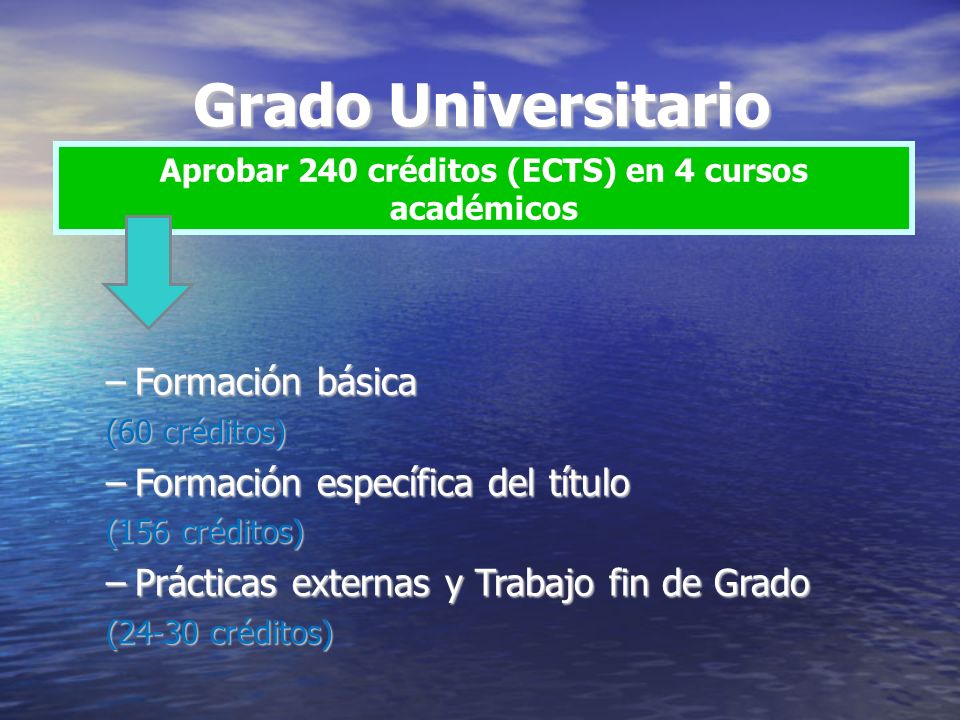 Grado Universitario

Aprobar 240 créditos (ECTS) en 4 cursos académicos

– Formación básica
(60 créditos)
– Formación específica del título
(156 créditos)
– Prácticas externas y Trabajo fin de Grado
(24-30 créditos)